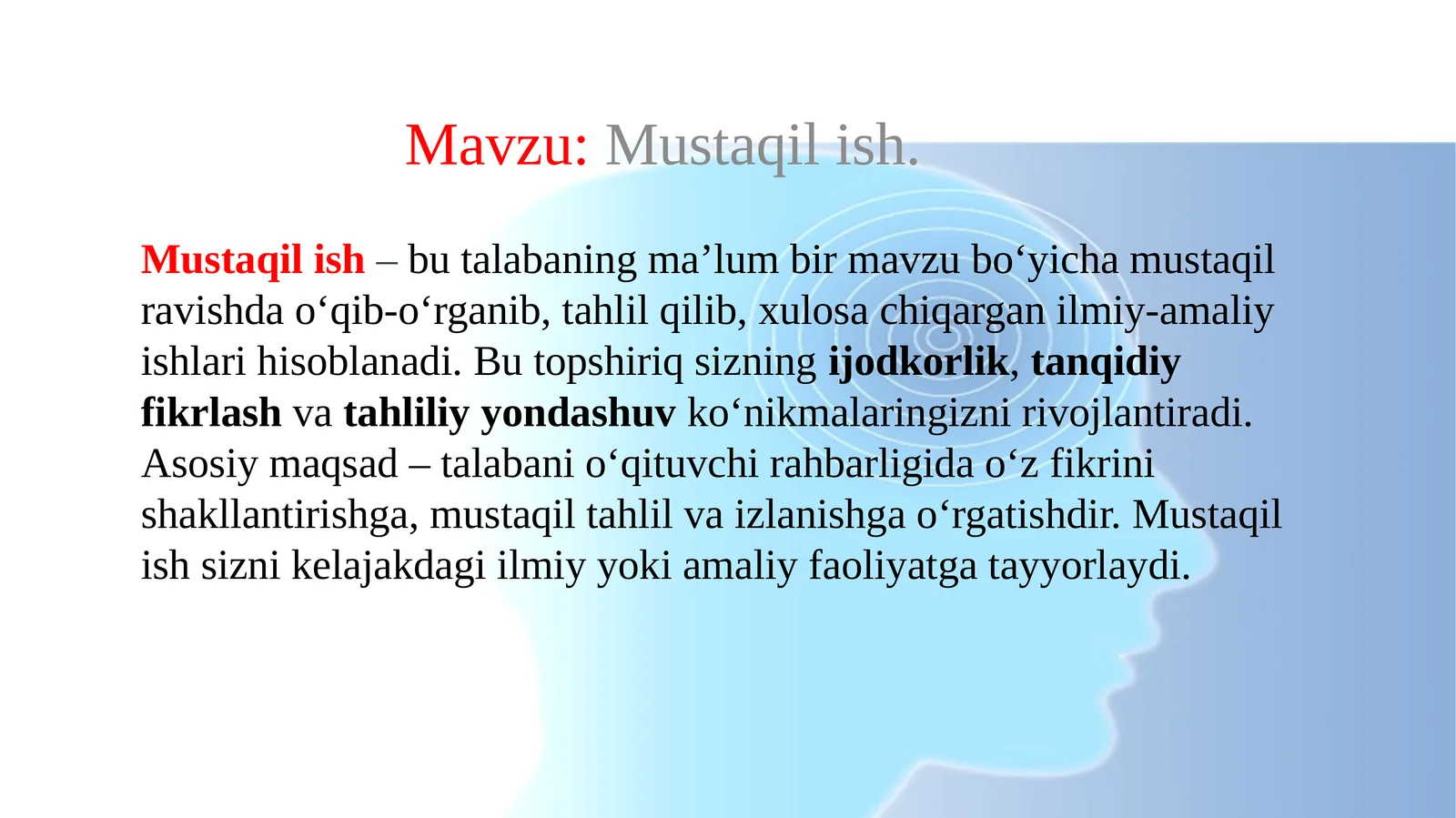 Mavzu: Mustaqil ish.

Mustaqil ish – bu talabaning ma’lum bir mavzu bo‘yicha mustaqil ravishda o‘qib-o‘rganib, tahlil qilib, xulosa chiqargan ilmiy-amaliy ishlari hisoblanadi. Bu topshiriq sizning ijodkorlik, tanqidiy fikrlash va tahliliy yondashuv ko‘nikmalaringizni rivojlantiradi. Asosiy maqsad – talabani o‘qituvchi rahbarligida o‘z fikrini shakllantirishga, mustaqil tahlil va izlanishga o‘rgatishdir. Mustaqil ish sizni kelajakdagi ilmiy yoki amaliy faoliyatga tayyorlaydi.